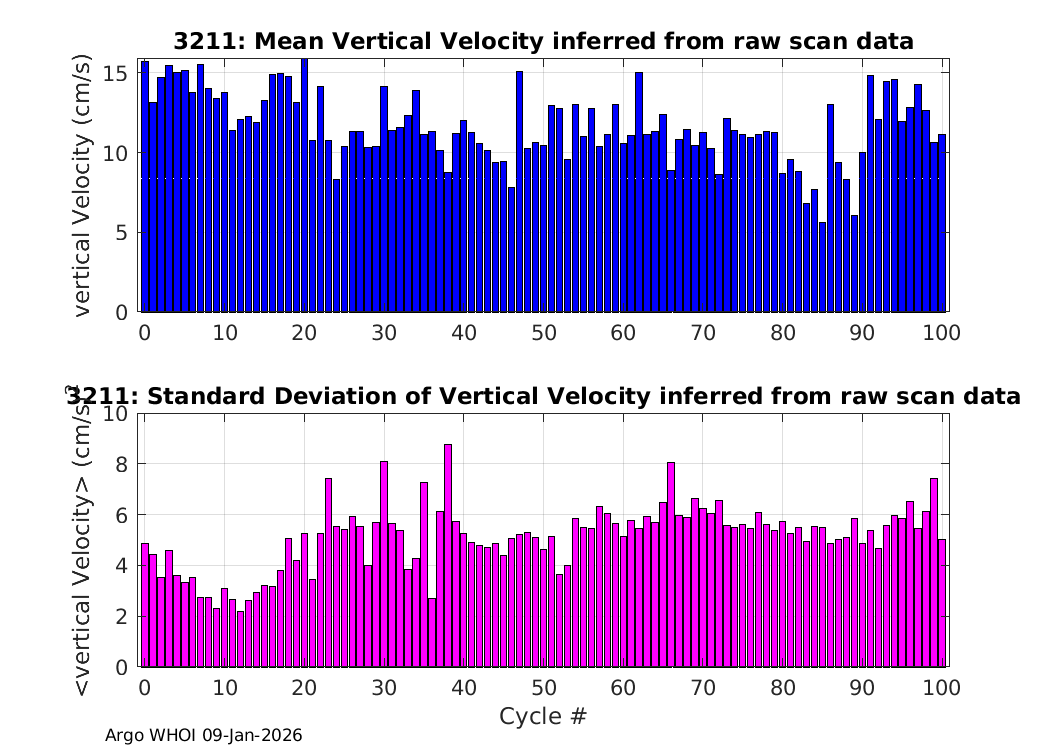 3211: Mean Vertical Velocity inferred from raw scan data

vertical Velocity (cm/s)

15
10
5
0

0 10 20 30 40 50 60 70 80 90 100

3211: Standard Deviation of Vertical Velocity inferred from raw scan data

<vertical Velocity> (cm/s)

10
8
6
4
2
0

0 10 20 30 40 50 60 70 80 90 100

Cycle #

Argo WHOI 09-Jan-2026